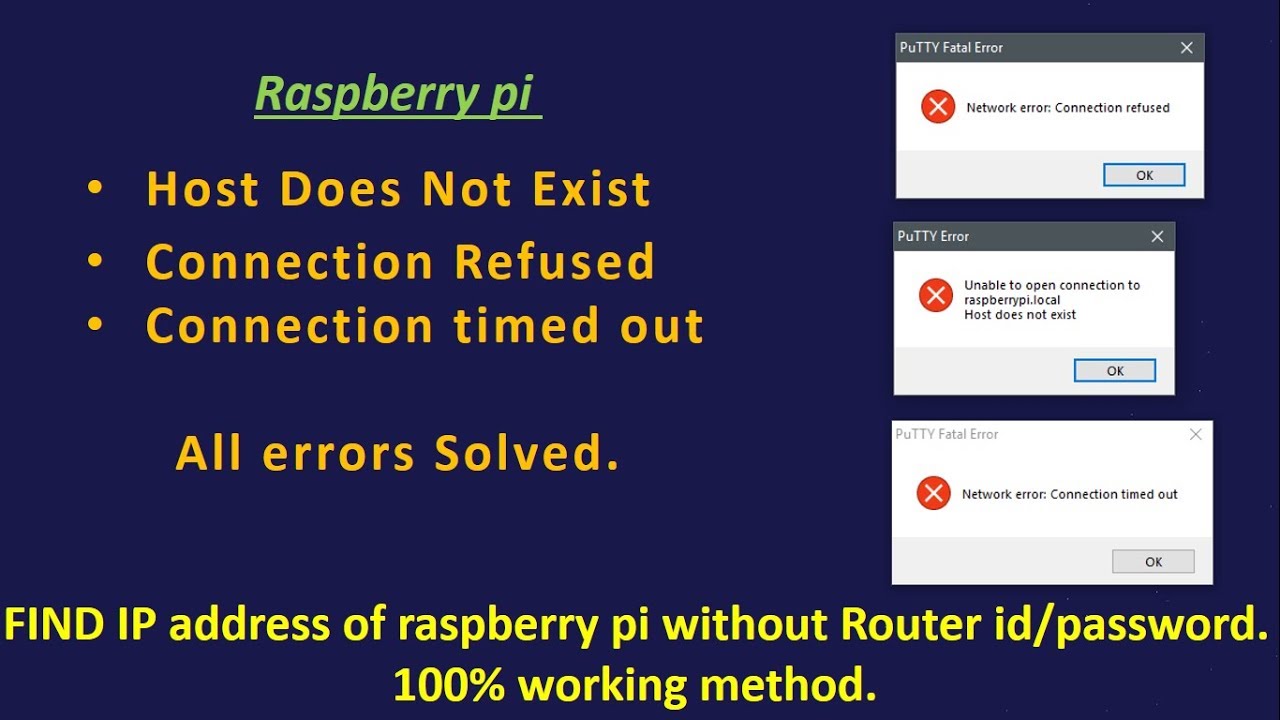 Raspberry pi

• Host Does Not Exist
• Connection Refused
• Connection timed out

All errors Solved.

PuTTY Fatal Error
Network error: Connection refused
OK

PuTTY Error
Unable to open connection to raspberrypi.local
Host does not exist
OK

PuTTY Fatal Error
Network error: Connection timed out
OK

FIND IP address of raspberry pi without Router id/password.
100% working method.